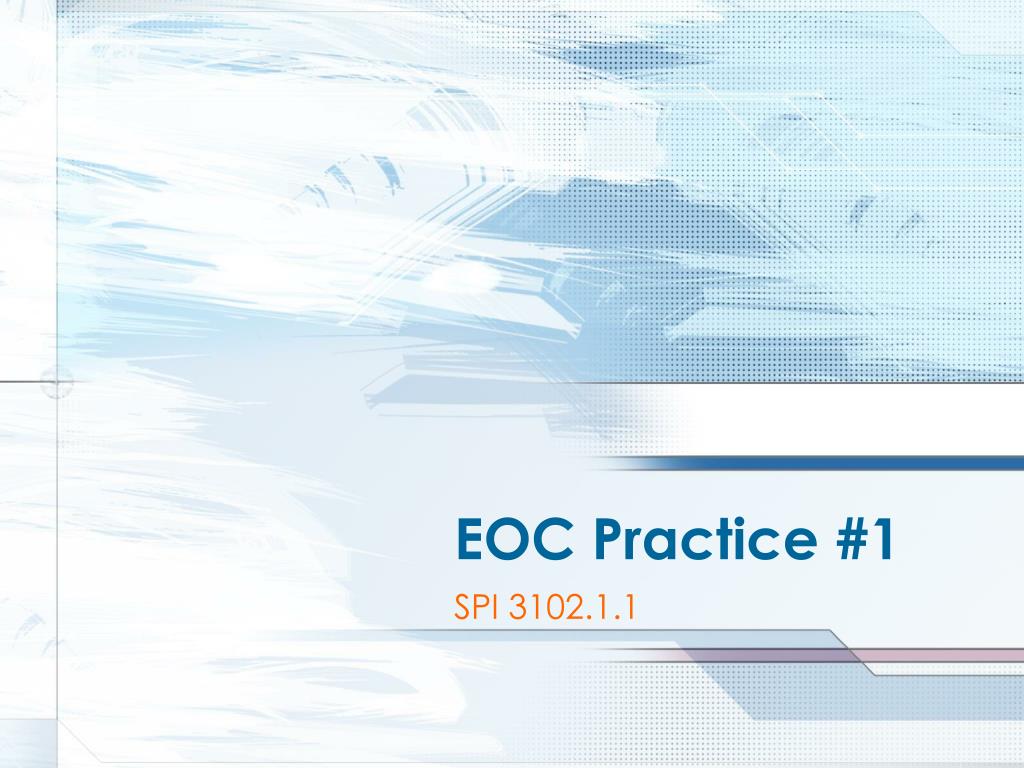 EOC Practice #1

SPI 3102.1.1